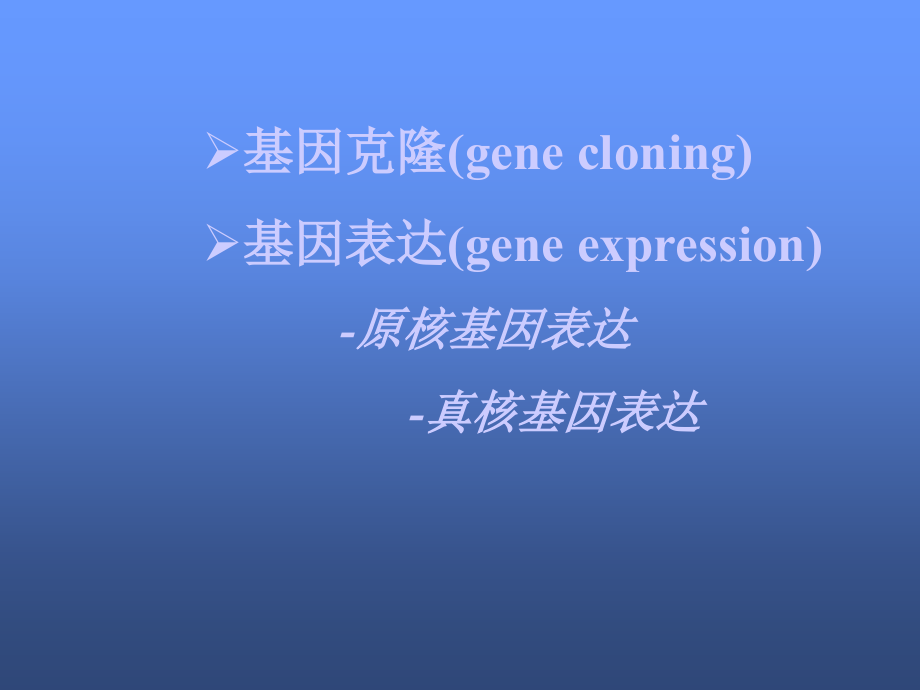 ➢基因克隆(gene cloning)

➢基因表达(gene expression)

-原核基因表达

-真核基因表达